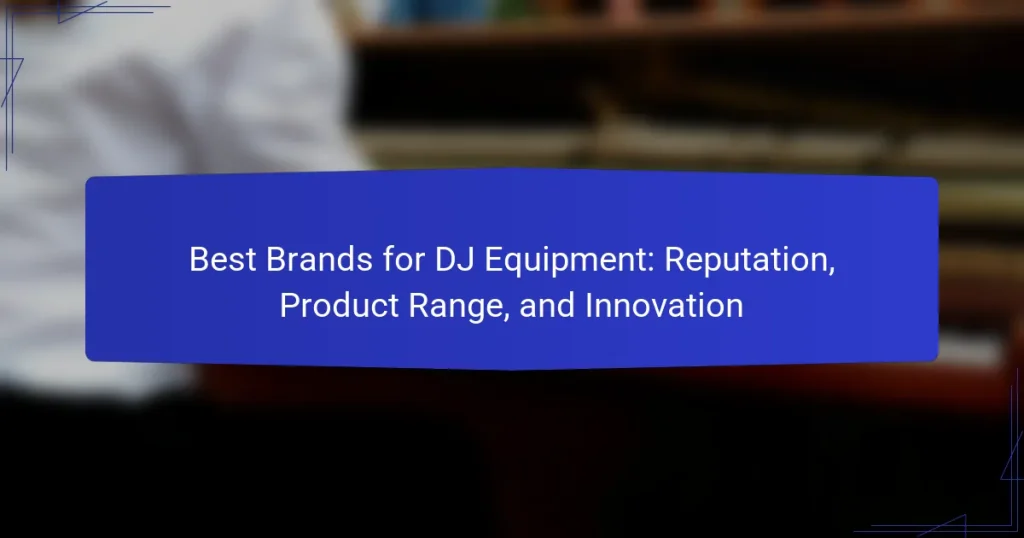 Best Brands for DJ Equipment: Reputation, Product Range, and Innovation